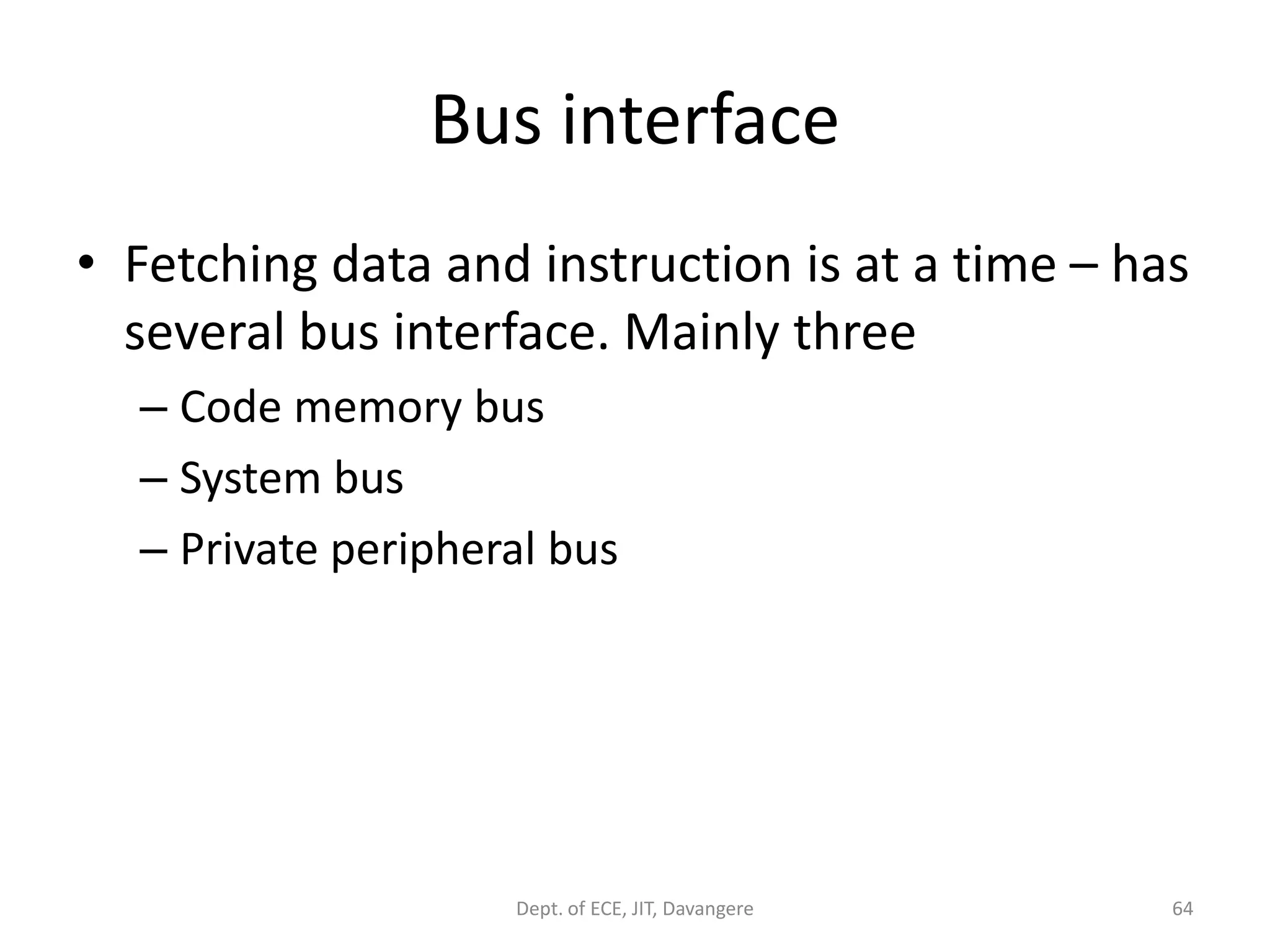 Bus interface

• Fetching data and instruction is at a time – has several bus interface. Mainly three
– Code memory bus
– System bus
– Private peripheral bus

Dept. of ECE, JIT, Davangere

64